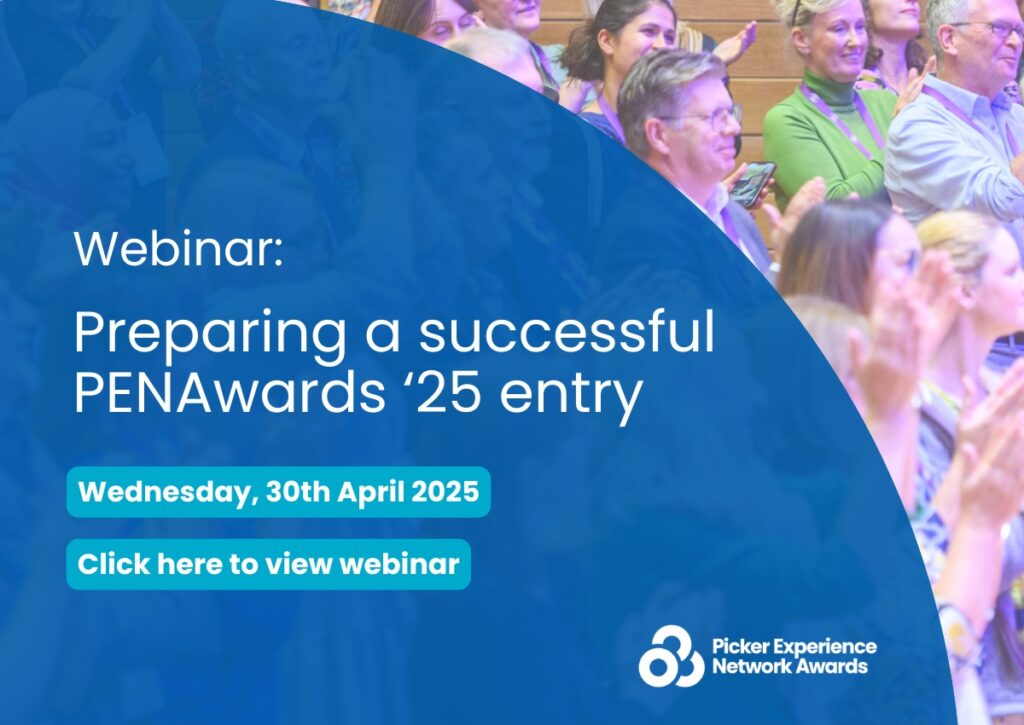 Webinar:

Preparing a successful PENAwards ‘25 entry

Wednesday, 30th April 2025

Click here to view webinar

Picker Experience Network Awards